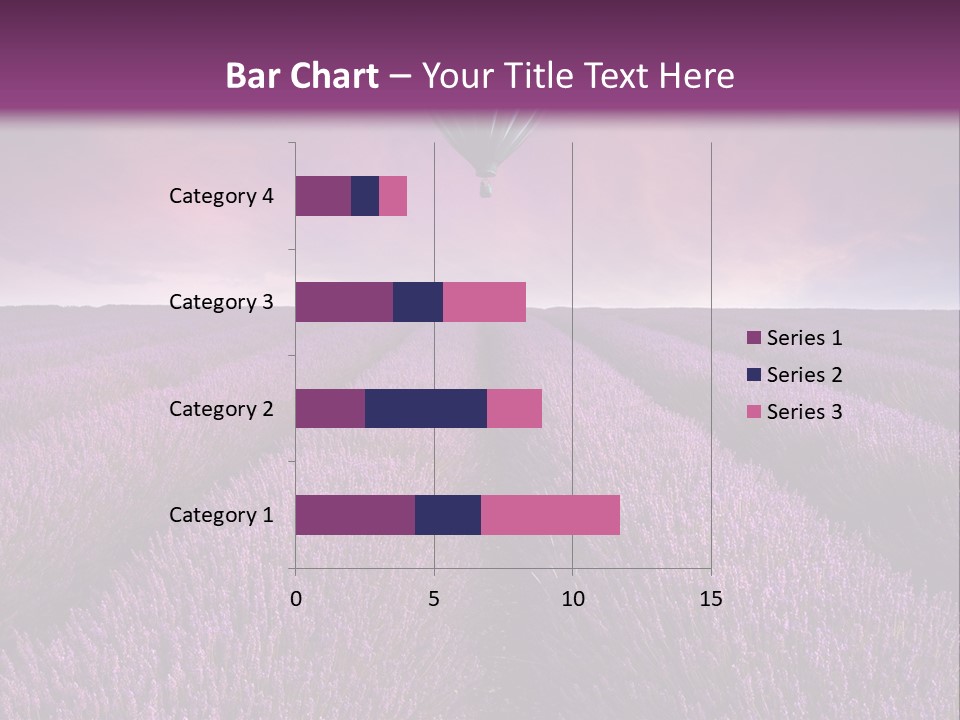 Bar Chart – Your Title Text Here

Category 4
Category 3
Category 2
Category 1

0
5
10
15

Series 1
Series 2
Series 3